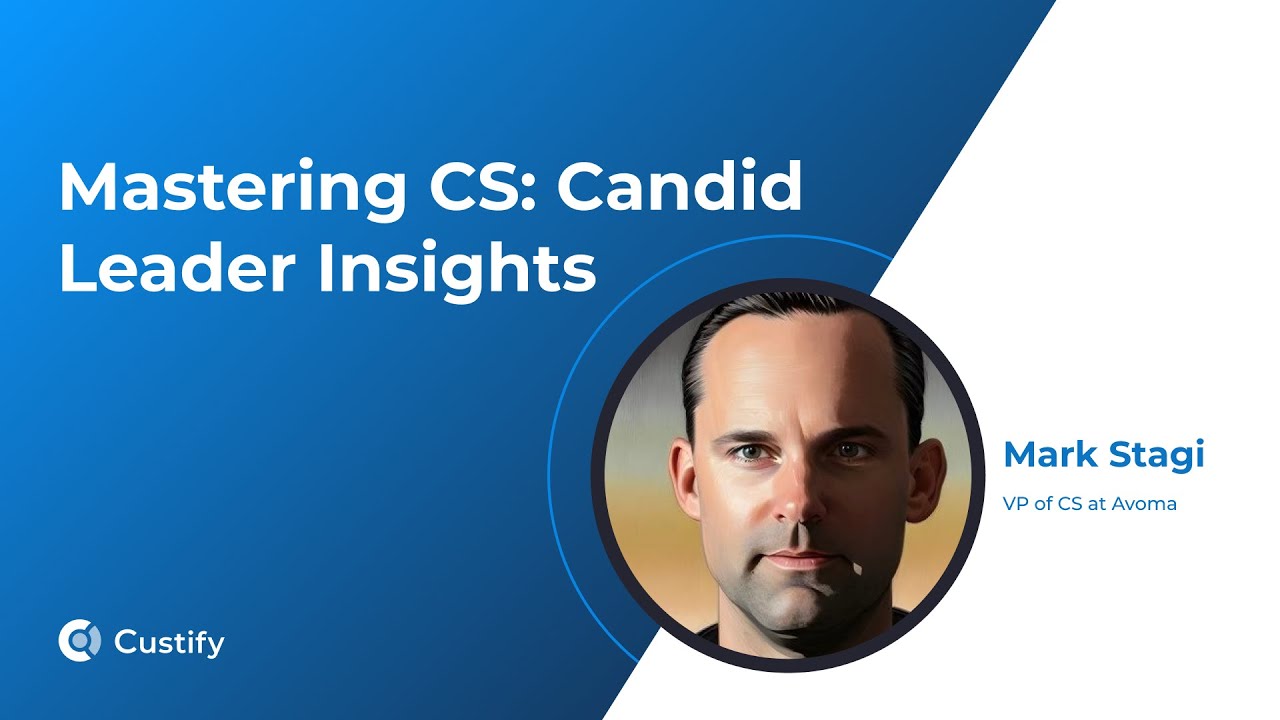 Mastering CS: Candid Leader Insights

Mark Stagi

VP of CS at Avoma

Custify